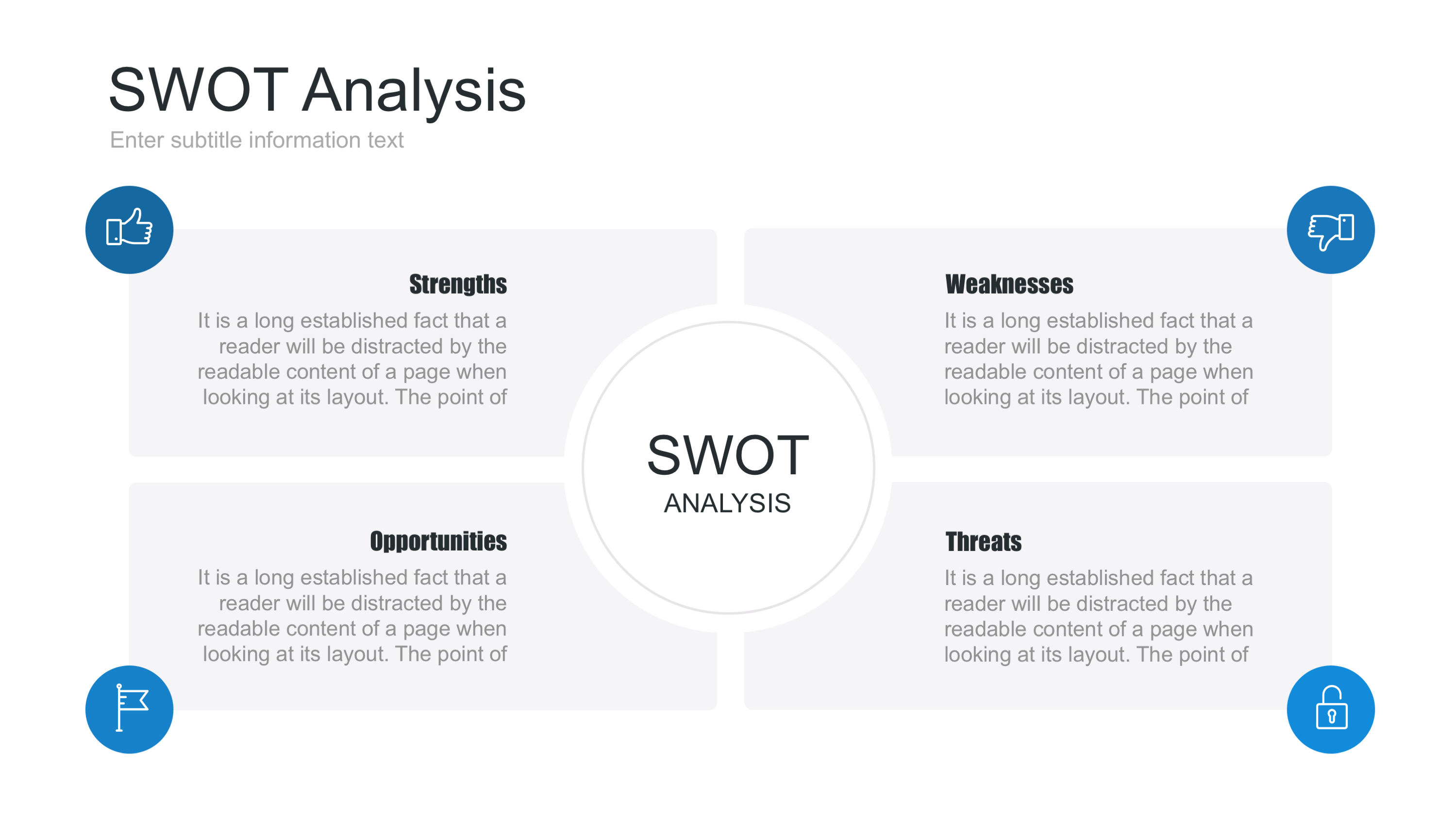 SWOT Analysis
Enter subtitle information text

Strengths
It is a long established fact that a reader will be distracted by the readable content of a page when looking at its layout. The point of

Weaknesses
It is a long established fact that a reader will be distracted by the readable content of a page when looking at its layout. The point of

SWOT
ANALYSIS

Opportunities
It is a long established fact that a reader will be distracted by the readable content of a page when looking at its layout. The point of

Threats
It is a long established fact that a reader will be distracted by the readable content of a page when looking at its layout. The point of